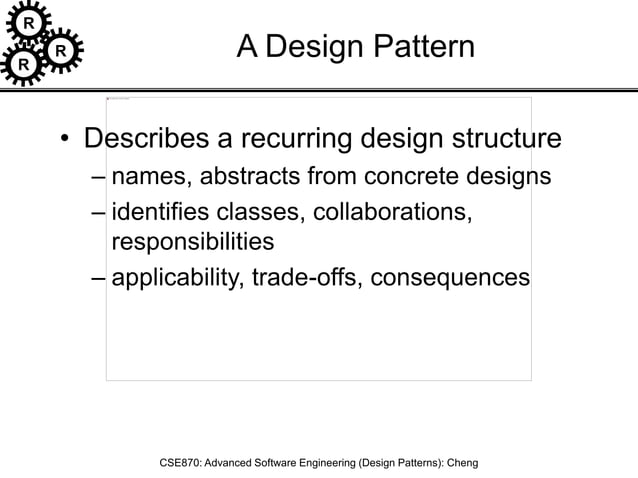 R
R
R

A Design Pattern

• Describes a recurring design structure
– names, abstracts from concrete designs
– identifies classes, collaborations, responsibilities
– applicability, trade-offs, consequences

CSE870: Advanced Software Engineering (Design Patterns): Cheng